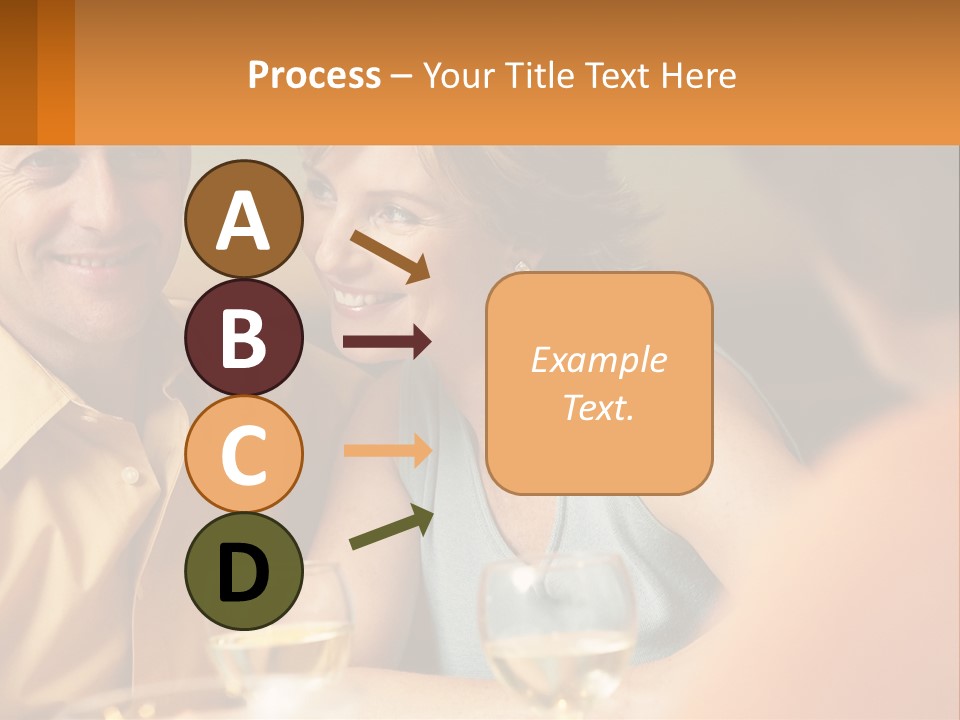 Process – Your Title Text Here

A
B
C
D

Example Text.